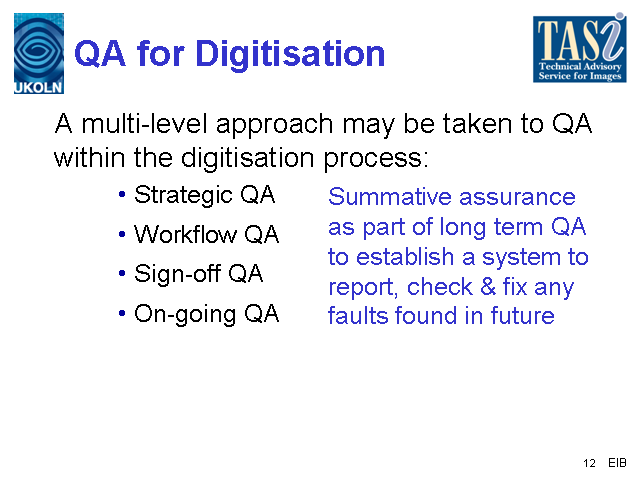 UKOLN

QA for Digitisation

TASi
Technical Advisory Service for Images

A multi-level approach may be taken to QA within the digitisation process:

• Strategic QA
• Workflow QA
• Sign-off QA
• On-going QA

Summative assurance as part of long term QA to establish a system to report, check & fix any faults found in future

12 EIB